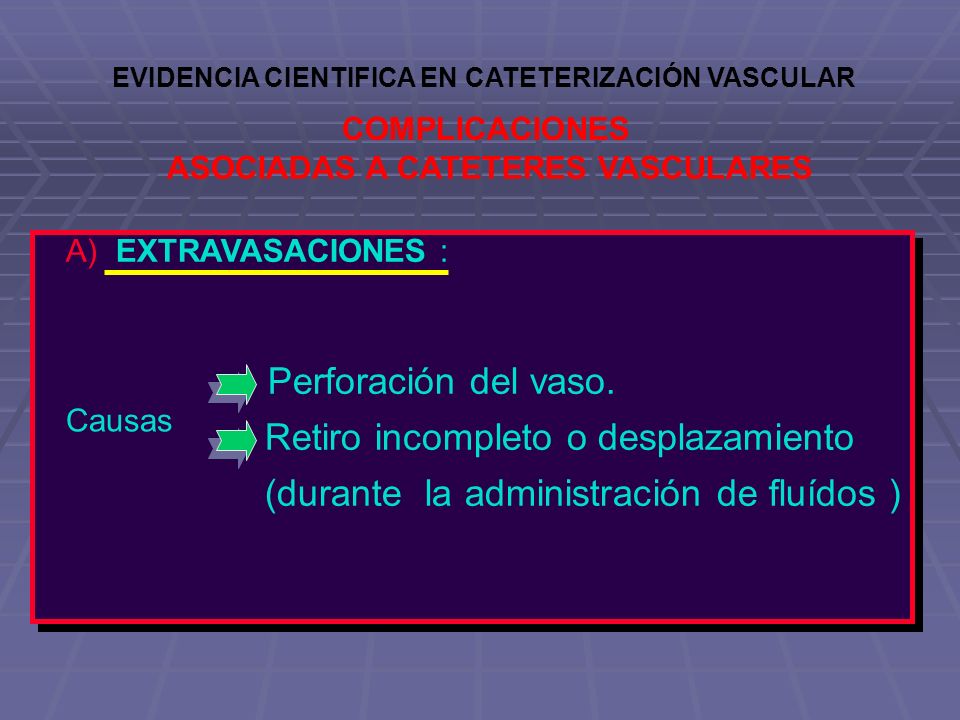 EVIDENCIA CIENTIFICA EN CATETERIZACIÓN VASCULAR

COMPLICACIONES
ASOCIADAS A CATETERES VASCULARES

A) EXTRAVASACIONES :

Causas

Perforación del vaso.

Retiro incompleto o desplazamiento (durante la administración de fluídos )